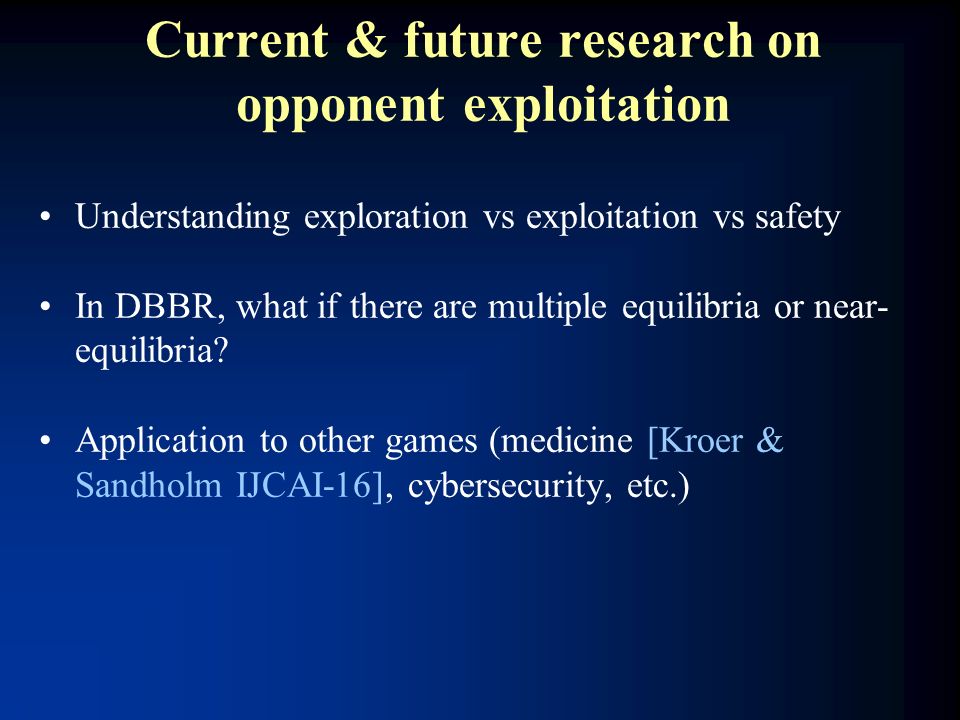 Current & future research on opponent exploitation

• Understanding exploration vs exploitation vs safety

• In DBBR, what if there are multiple equilibria or near-equilibria?

• Application to other games (medicine [Kroer & Sandholm IJCAI-16], cybersecurity, etc.)